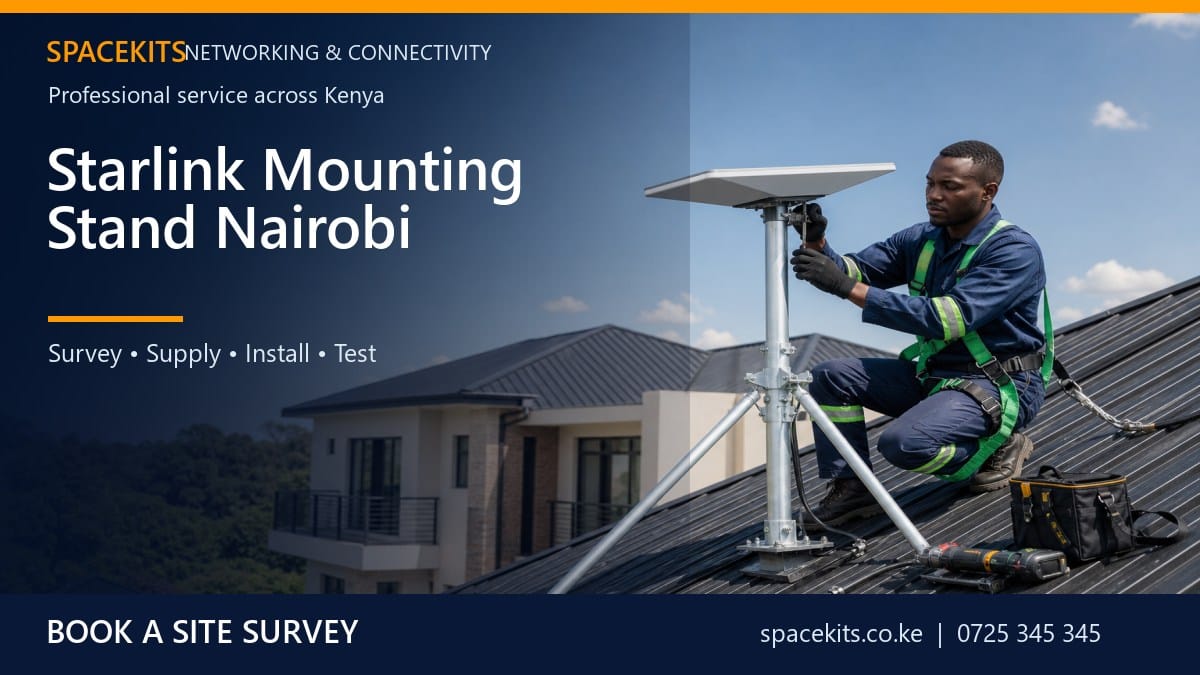 SPACEKITS NETWORKING & CONNECTIVITY

Professional service across Kenya

Starlink Mounting Stand Nairobi

Survey • Supply • Install • Test

BOOK A SITE SURVEY

spacekits.co.ke | 0725 345 345